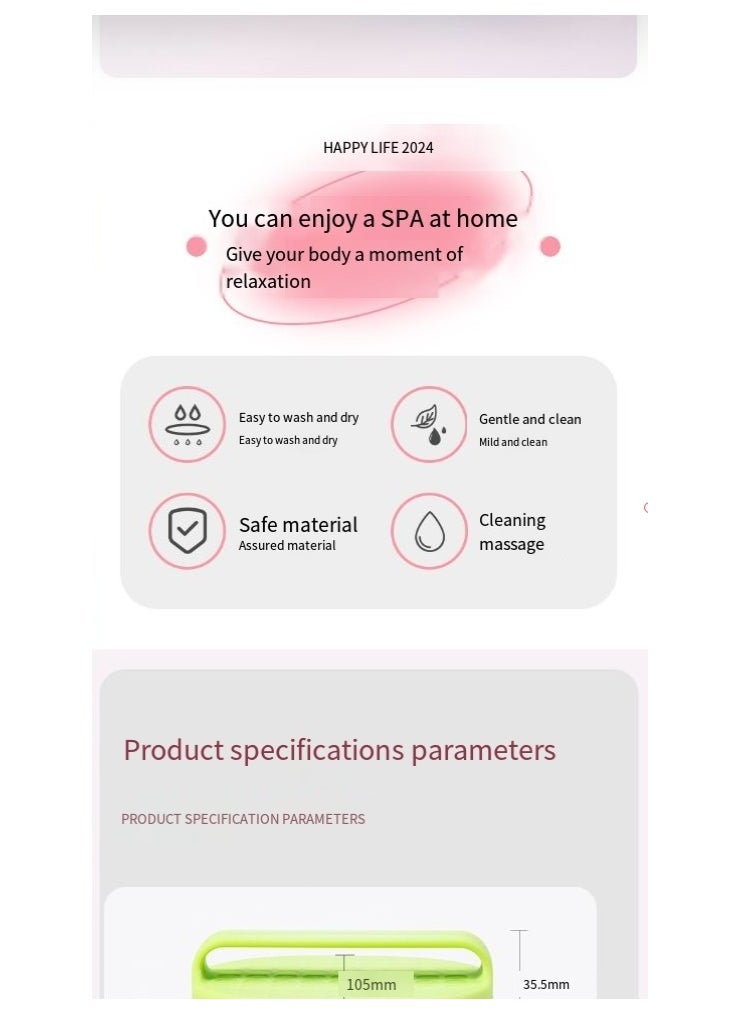 HAPPY LIFE 2024

You can enjoy a SPA at home

Give your body a moment of relaxation

Easy to wash and dry
Easy to wash and dry

Gentle and clean
Mild and clean

Safe material
Assured material

Cleaning massage

Product specifications parameters

PRODUCT SPECIFICATION PARAMETERS

105mm

35.5mm